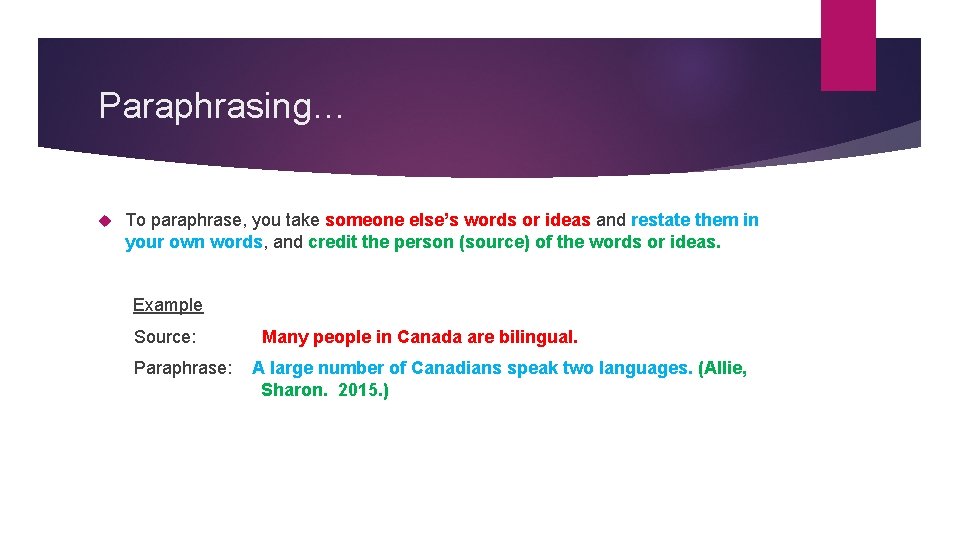 Paraphrasing…

To paraphrase, you take someone else's words or ideas and restate them in your own words, and credit the person (source) of the words or ideas.

Example

Source: Many people in Canada are bilingual.

Paraphrase: A large number of Canadians speak two languages. (Allie, Sharon. 2015.)